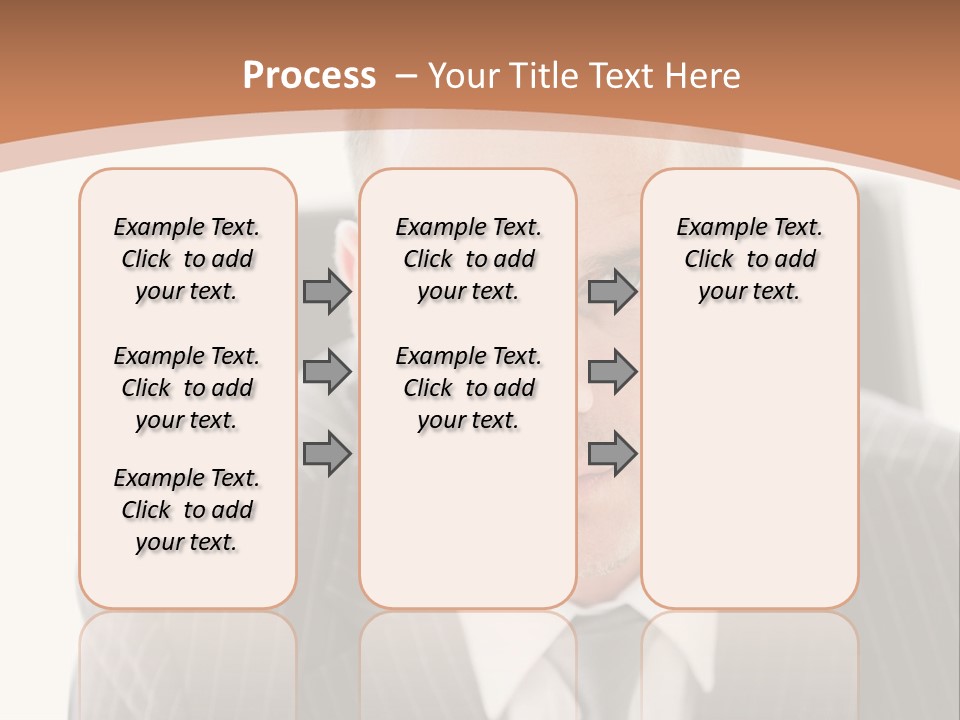 Process – Your Title Text Here

Example Text. Click to add your text.

Example Text. Click to add your text.

Example Text. Click to add your text.

Example Text. Click to add your text.

Example Text. Click to add your text.

Example Text. Click to add your text.